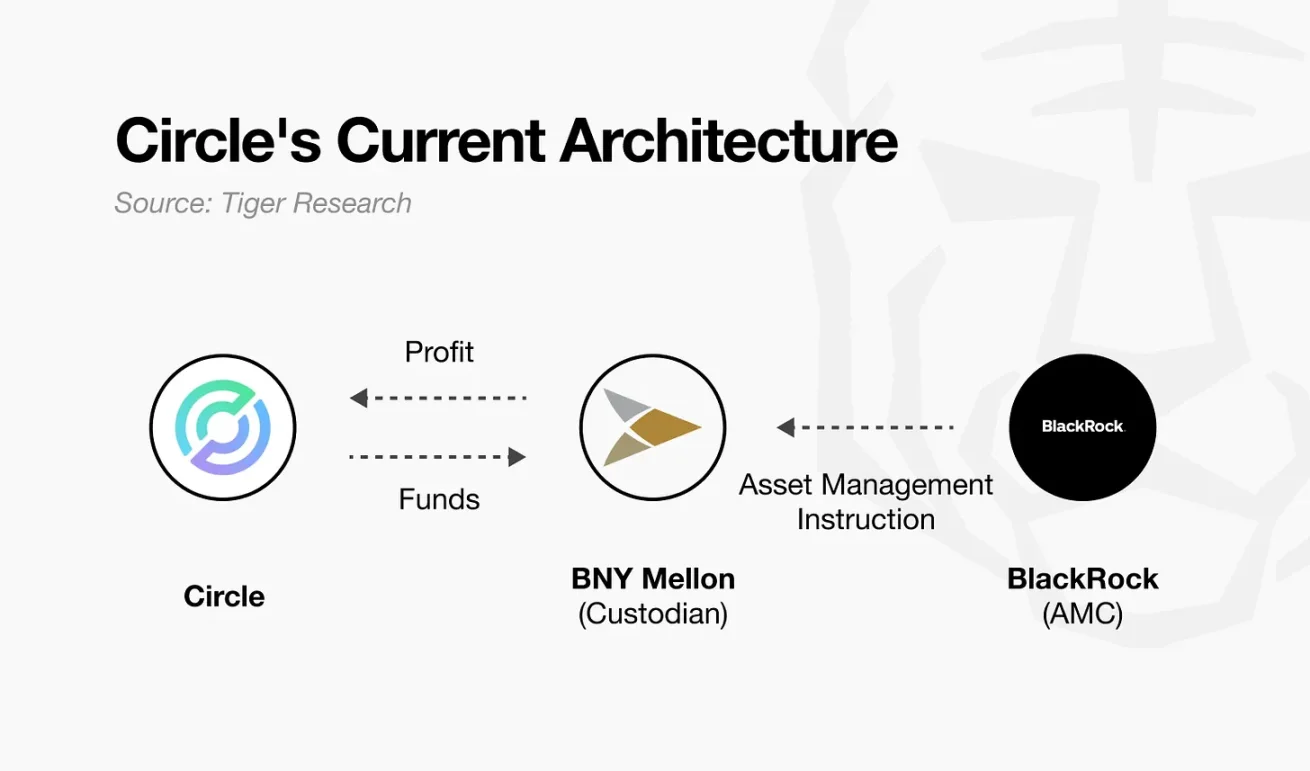 Circle's Current Architecture

Source: Tiger Research

Profit

Funds

BlackRock

Asset Management Instruction

Circle

BNY Mellon
(Custodian)

BlackRock
(AMC)